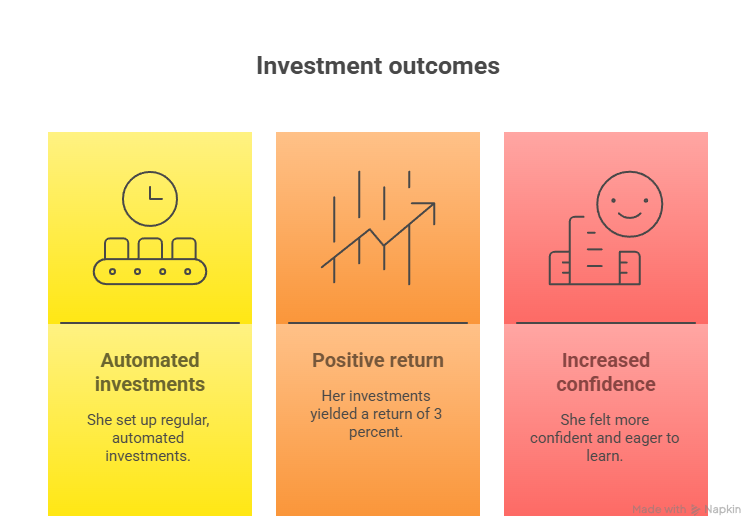 Investment outcomes

Automated investments

She set up regular, automated investments.

Positive return

Her investments yielded a return of 3 percent.

Increased confidence

She felt more confident and eager to learn.

Made with Napkin